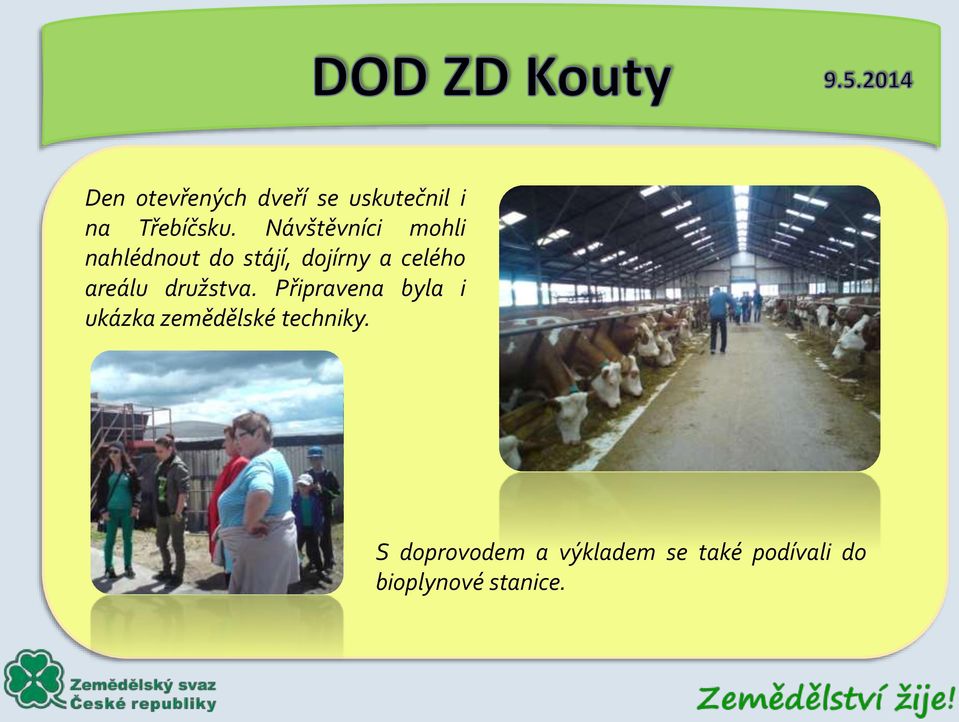 DOD ZD Kouty

9.5.2014

Den otevřených dveří se uskutečnil i na Třebíčsku. Návštěvníci mohli nahlédnout do stájí, dojírny a celého areálu družstva. Připravena byla i ukázka zemědělské techniky.

S doprovodem a výkladem se také podívali do bioplynové stanice.

Zemědělský svaz České republiky

Zemědělství žije!